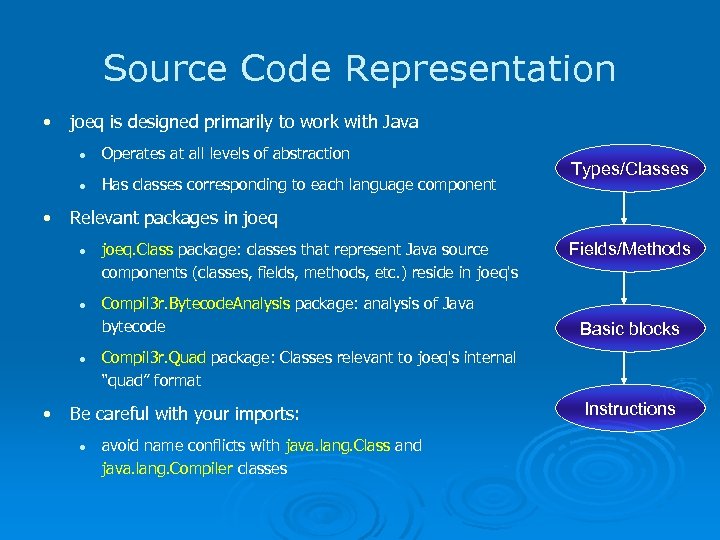 Source Code Representation

• joeq is designed primarily to work with Java

• Operates at all levels of abstraction

• Has classes corresponding to each language component

• Relevant packages in joeq

• joeq.Class package: classes that represent Java source components (classes, fields, methods, etc.) reside in joeq's

• Compil3r.BytecodeAnalysis package: analysis of Java bytecode

• Compil3r.Quad package: Classes relevant to joeq's internal "quad" format

• Be careful with your imports:

• avoid name conflicts with java.lang.Class and java.lang.Compiler classes

Types/Classes

Fields/Methods

Basic blocks

Instructions